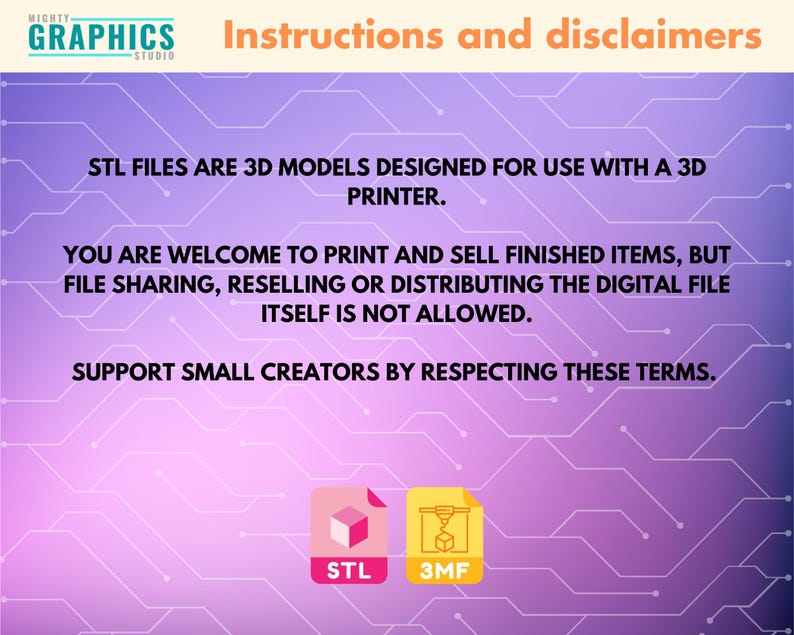 MIGHTY
GRAPHICS
STUDIO

Instructions and disclaimers

STL FILES ARE 3D MODELS DESIGNED FOR USE WITH A 3D PRINTER.

YOU ARE WELCOME TO PRINT AND SELL FINISHED ITEMS, BUT FILE SHARING, RESELLING OR DISTRIBUTING THE DIGITAL FILE ITSELF IS NOT ALLOWED.

SUPPORT SMALL CREATORS BY RESPECTING THESE TERMS.

STL

3MF